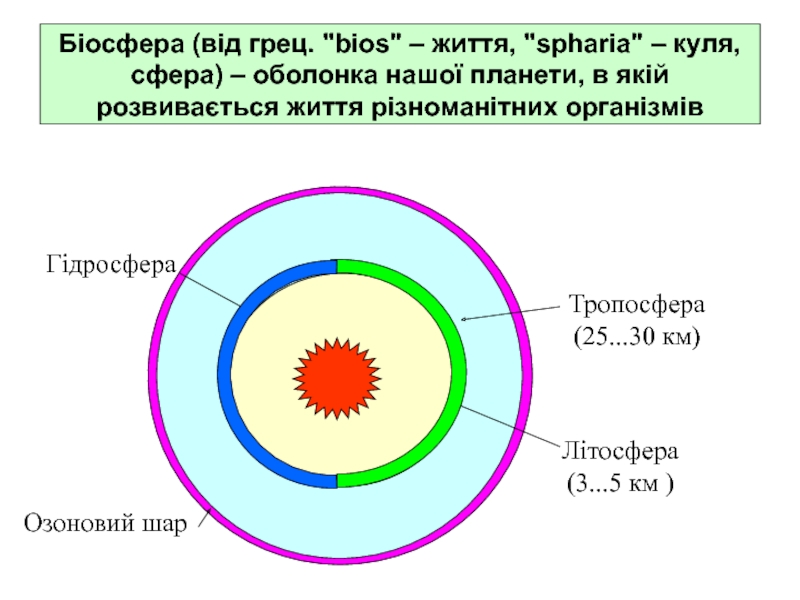 Біосфера (від грец. "bios" – життя, "spharia" – куля, сфера) – оболонка нашої планети, в якій розвивається життя різноманітних організмів

Гідросфера

Тропосфера
(25...30 км)

Літосфера
(3...5 км )

Озоновий шар